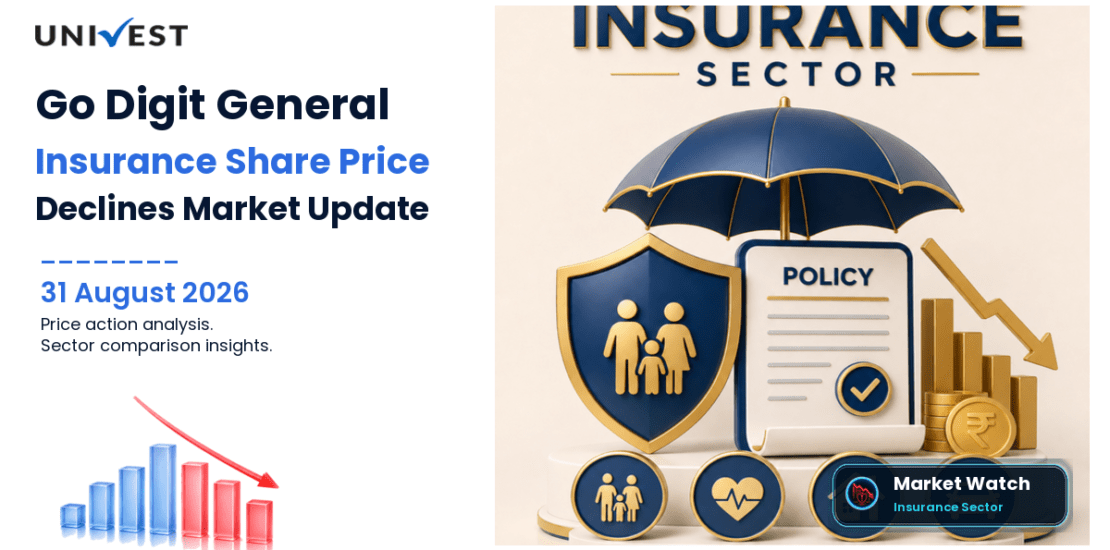 UNIVEST

Go Digit General
Insurance Share Price
Declines Market Update

31 August 2026
Price action analysis.
Sector comparison insights.

INSURANCE
SECTOR

POLICY

Market Watch
Insurance Sector